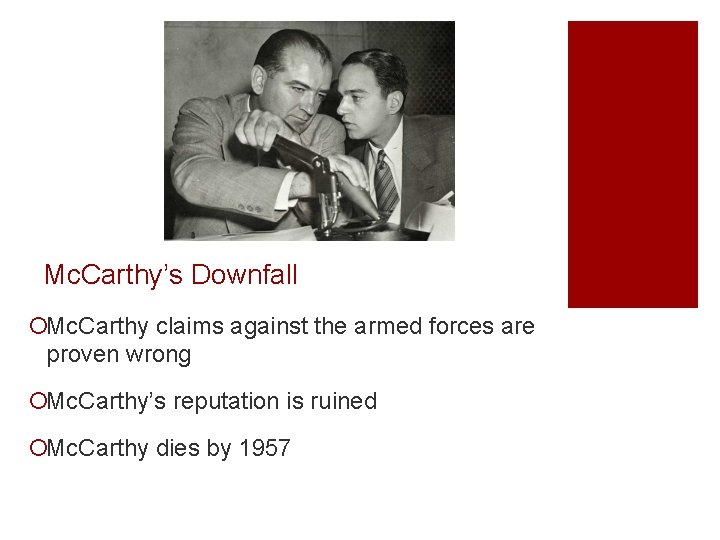 McCarthy's Downfall

McCarthy claims against the armed forces are proven wrong

McCarthy's reputation is ruined

McCarthy dies by 1957